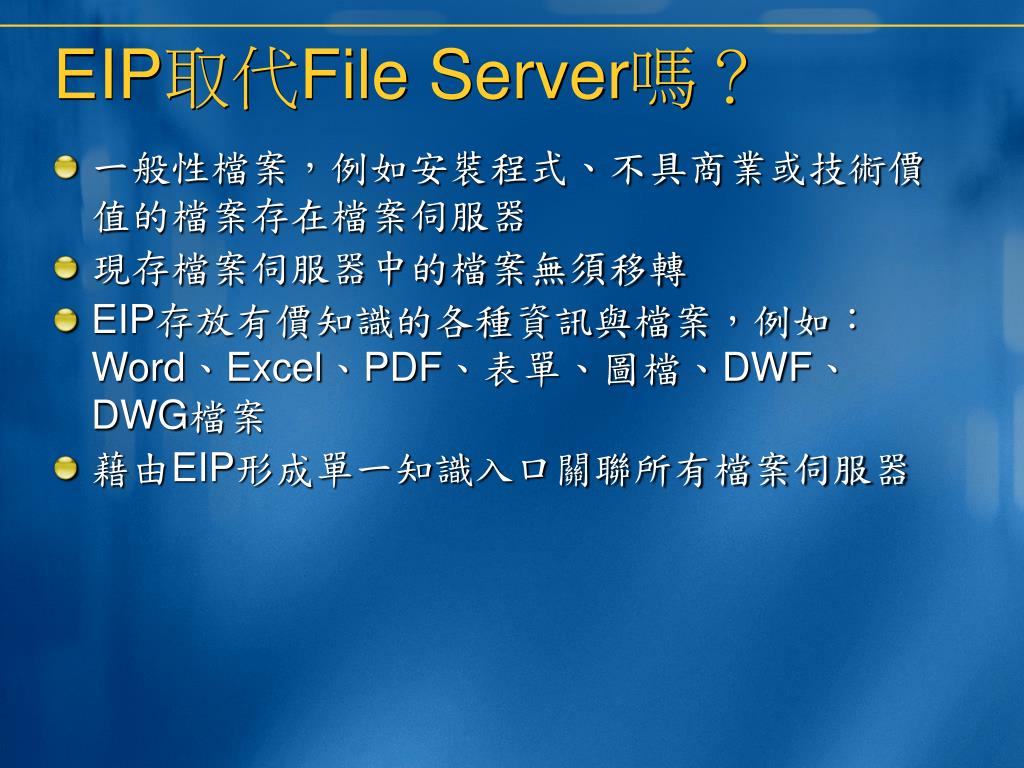 EIP取代File Server嗎？

一般性檔案，例如安裝程式、不具商業或技術價值的檔案存在檔案伺服器

現存檔案伺服器中的檔案無須移轉

EIP存放有價知識的各種資訊與檔案，例如：Word、Excel、PDF、表單、圖檔、DWF、DWG檔案

藉由EIP形成單一知識入口關聯所有檔案伺服器